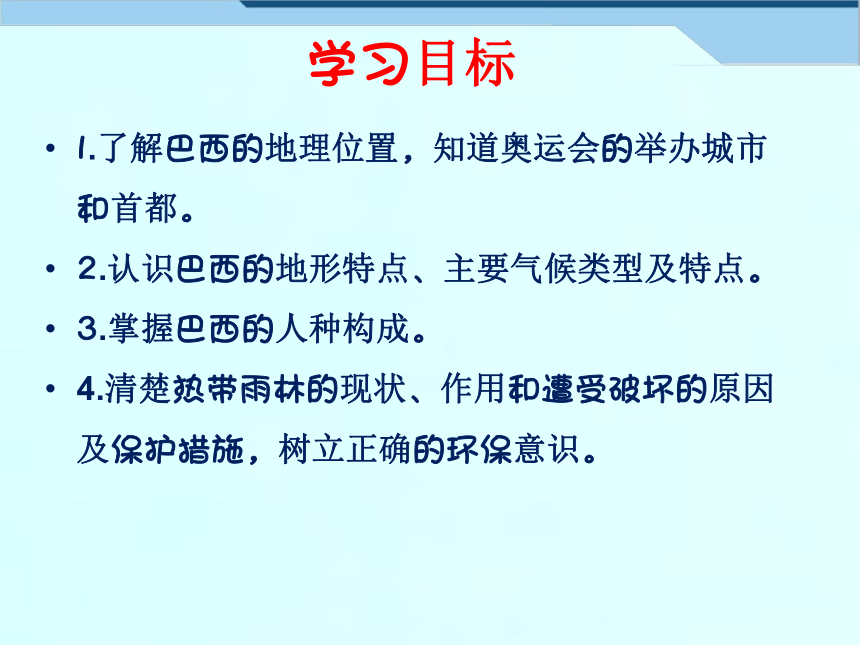 学习目标

• 1.了解巴西的地理位置，知道奥运会的举办城市和首都。

• 2.认识巴西的地形特点、主要气候类型及特点。

• 3.掌握巴西的人种构成。

• 4.清楚热带雨林的现状、作用和遭受破坏的原因及保护措施，树立正确的环保意识。